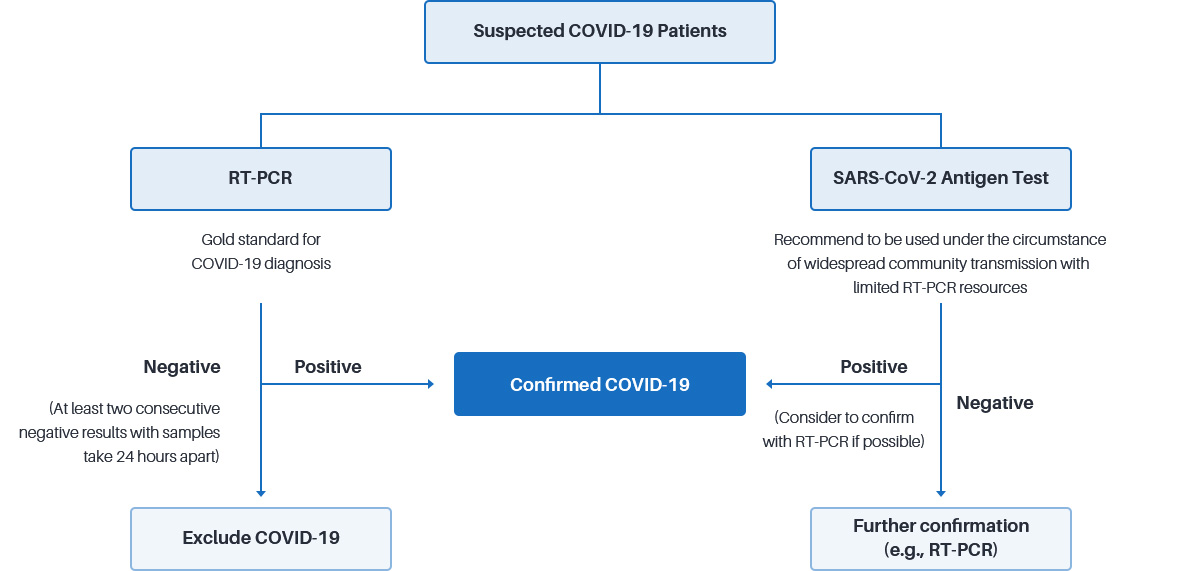 Suspected COVID-19 Patients

RT-PCR

Gold standard for COVID-19 diagnosis

Negative

(At least two consecutive negative results with samples take 24 hours apart)

Positive

Exclude COVID-19

Confirmed COVID-19

SARS-CoV-2 Antigen Test

Recommend to be used under the circumstance of widespread community transmission with limited RT-PCR resources

Positive

(Consider to confirm with RT-PCR if possible)

Negative

Further confirmation (e.g., RT-PCR)